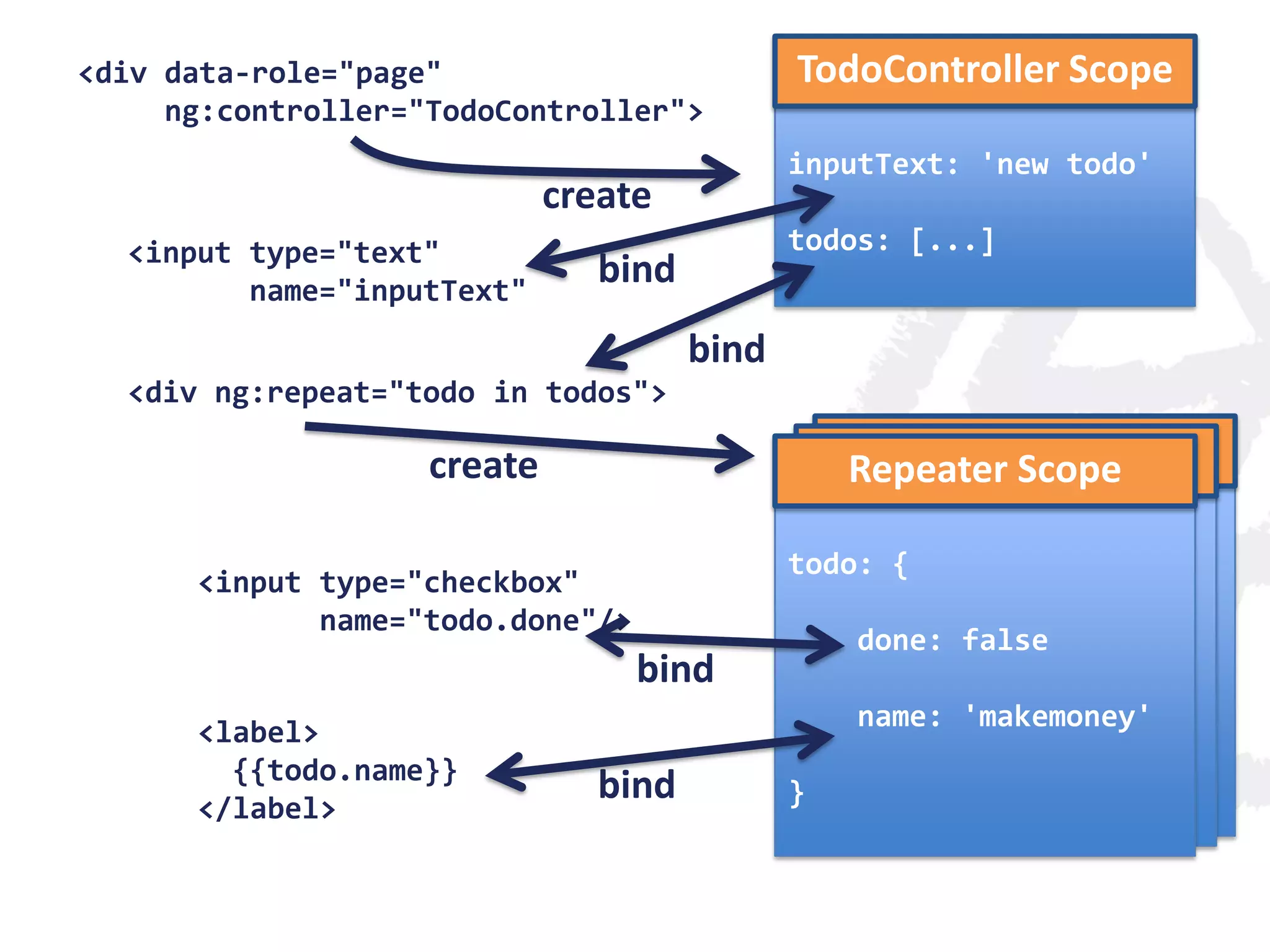 <div data-role="page"
ng:controller="TodoController">

create

<input type="text"
name="inputText"

bind

bind

<div ng:repeat="todo in todos">

create

<input type="checkbox"
name="todo.done"/>

bind

<label>
{{todo.name}}
</label>

bind

TodoController Scope

inputText: 'new todo'

todos: [...]

Repeater Scope

todo: {

done: false

name: 'makemoney'

}